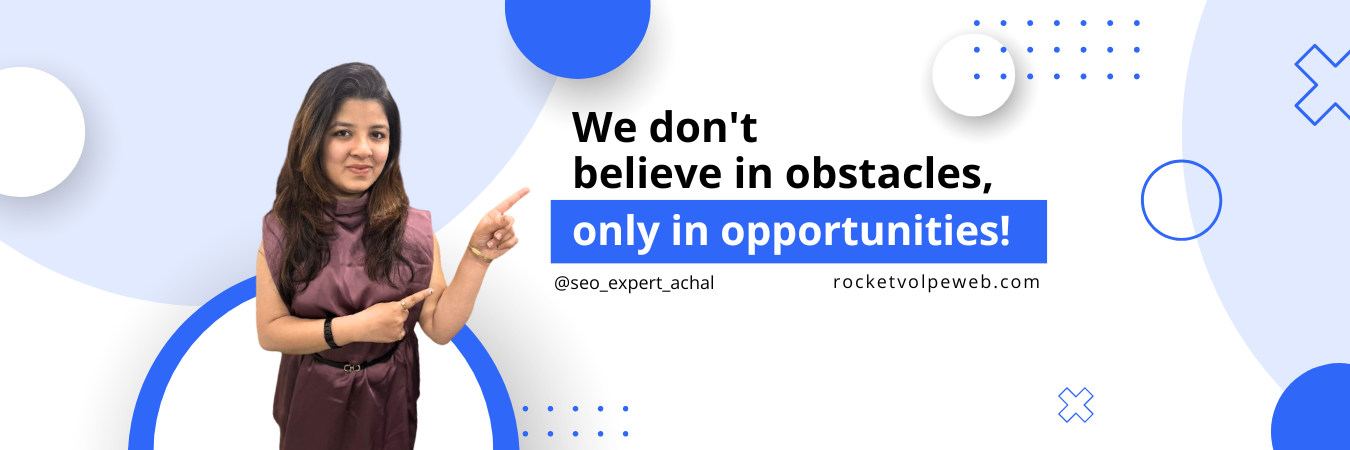 We don't believe in obstacles, only in opportunities!

@seo_expert_achal

rocketvolpeweb.com